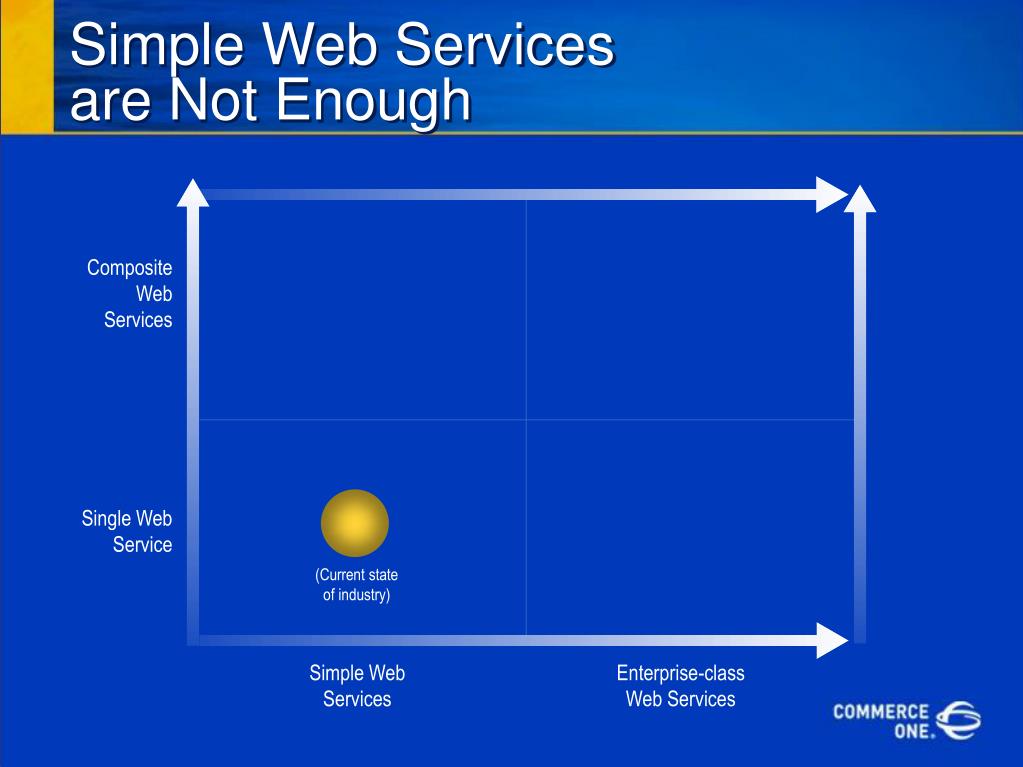 Simple Web Services are Not Enough

Composite Web Services

Single Web Service

(Current state of industry)

Simple Web Services

Enterprise-class Web Services

COMMERCE ONE.